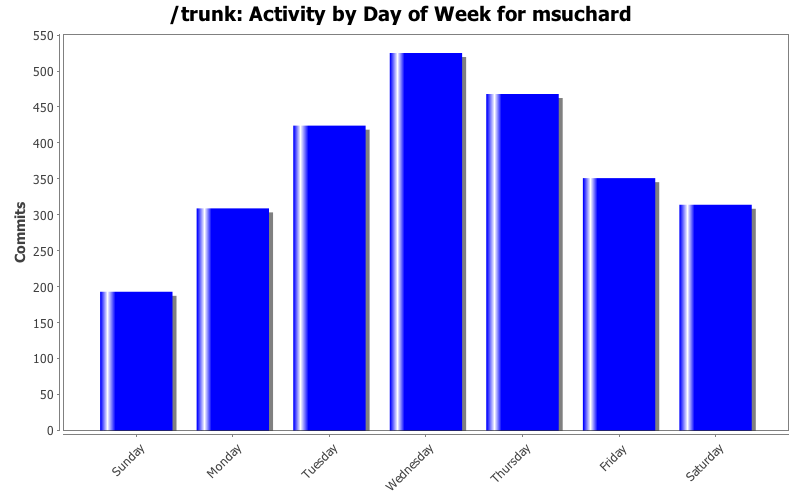 /trunk: Activity by Day of Week for msuchard

Commits

550
500
450
400
350
300
250
200
150
100
50
0

Sunday
Monday
Tuesday
Wednesday
Thursday
Friday
Saturday